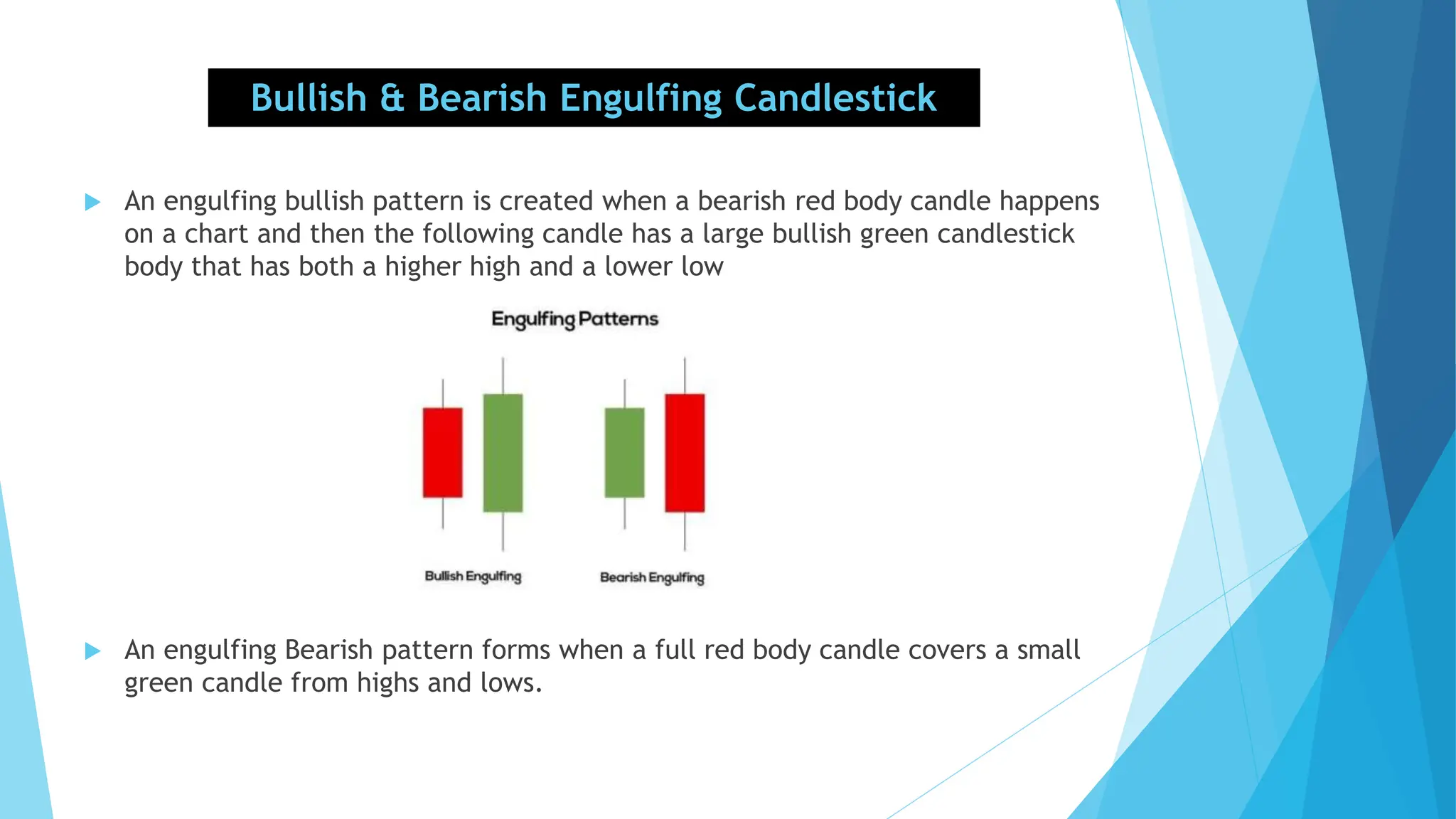 Bullish & Bearish Engulfing Candlestick

An engulfing bullish pattern is created when a bearish red body candle happens on a chart and then the following candle has a large bullish green candlestick body that has both a higher high and a lower low

Engulfing Patterns

Bullish Engulfing

Bearish Engulfing

An engulfing Bearish pattern forms when a full red body candle covers a small green candle from highs and lows.